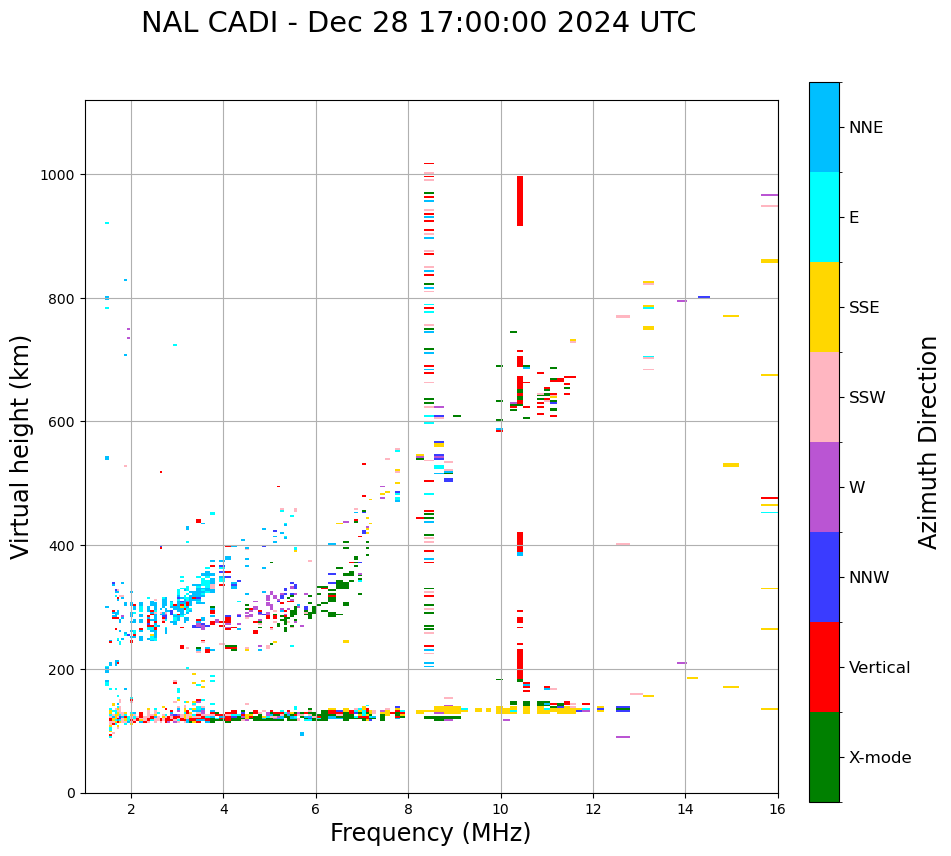 NAL CADI - Dec 28 17:00:00 2024 UTC

Virtual height (km)

1000
800
600
400
200
0

2
4
6
8
10
12
14
16

Frequency (MHz)

NNE
E
SSE
SSW
W
NNW
Vertical
X-mode

Azimuth Direction